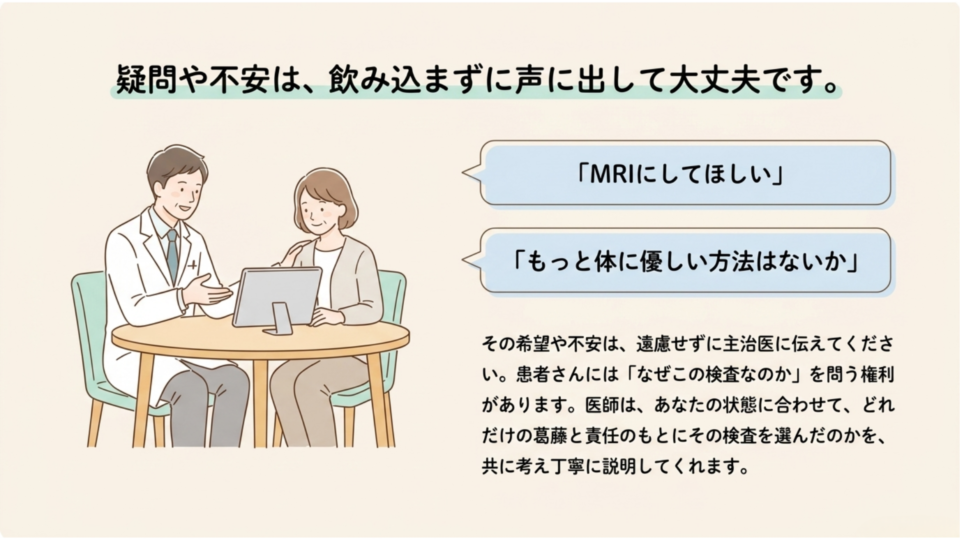 疑問や不安は、飲み込まずに声に出して大丈夫です。

「MRIにしてほしい」

「もっと体に優しい方法はないか」

その希望や不安は、遠慮せずに主治医に伝えてください。患者さんには「なぜこの検査なのか」を問う権利があります。医師は、あなたの状態に合わせて、どれだけの葛藤と責任のもとにその検査を選んだのかを、共に考え丁寧に説明してくれます。